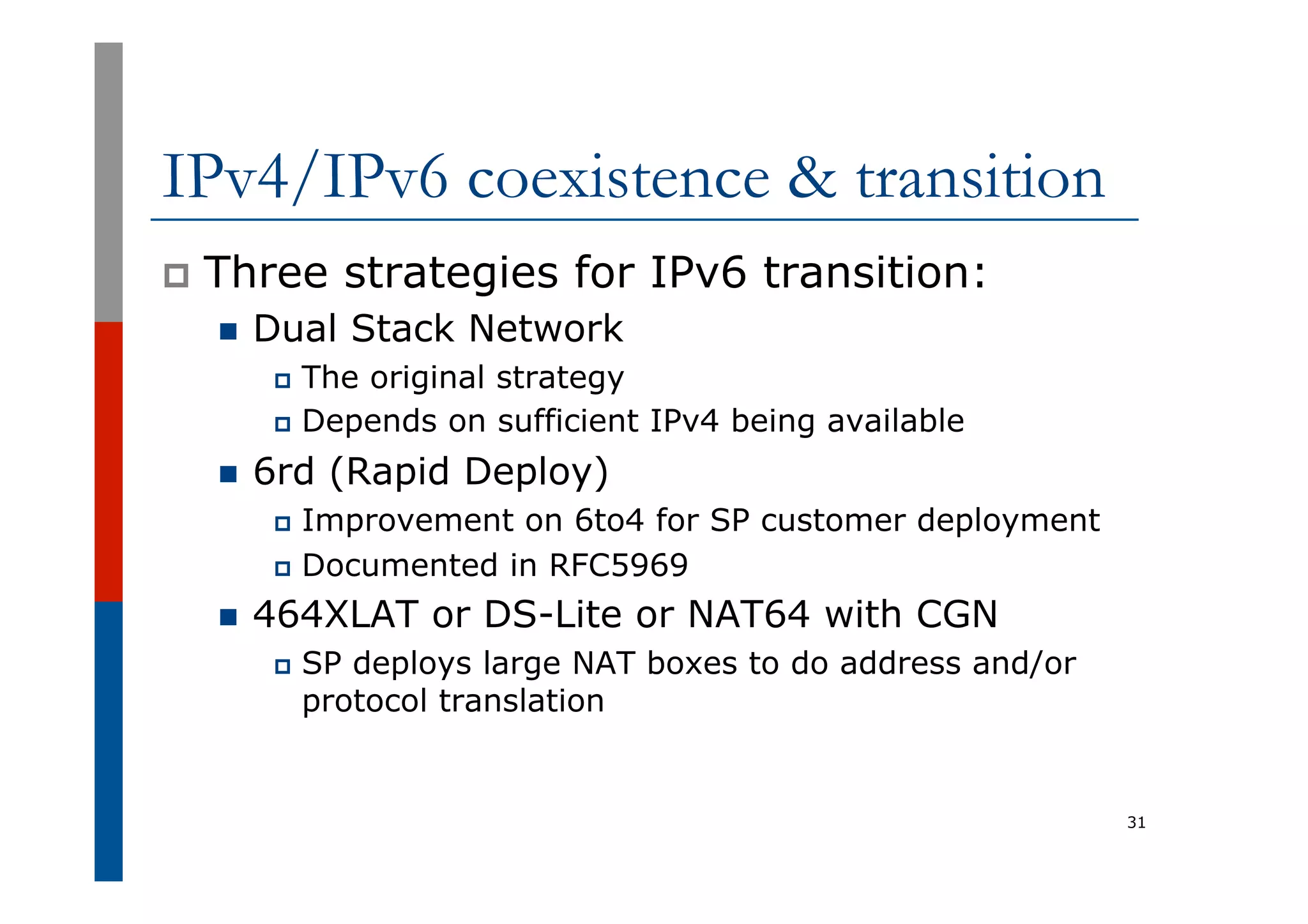 IPv4/IPv6 coexistence & transition

Three strategies for IPv6 transition:

Dual Stack Network

The original strategy

Depends on sufficient IPv4 being available

6rd (Rapid Deploy)

Improvement on 6to4 for SP customer deployment

Documented in RFC5969

464XLAT or DS-Lite or NAT64 with CGN

SP deploys large NAT boxes to do address and/or protocol translation

31